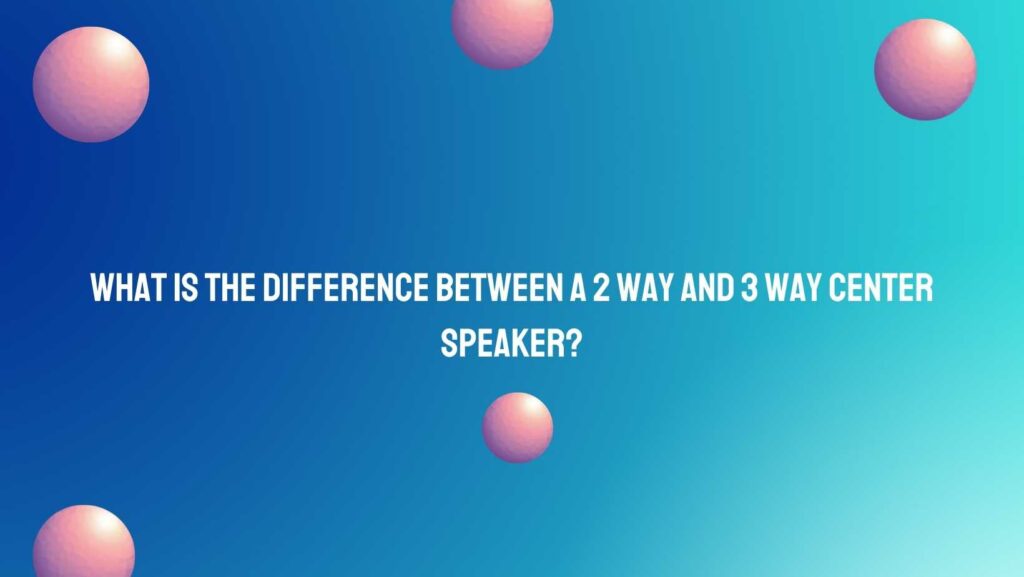 WHAT IS THE DIFFERENCE BETWEEN A 2 WAY AND 3 WAY CENTER SPEAKER?